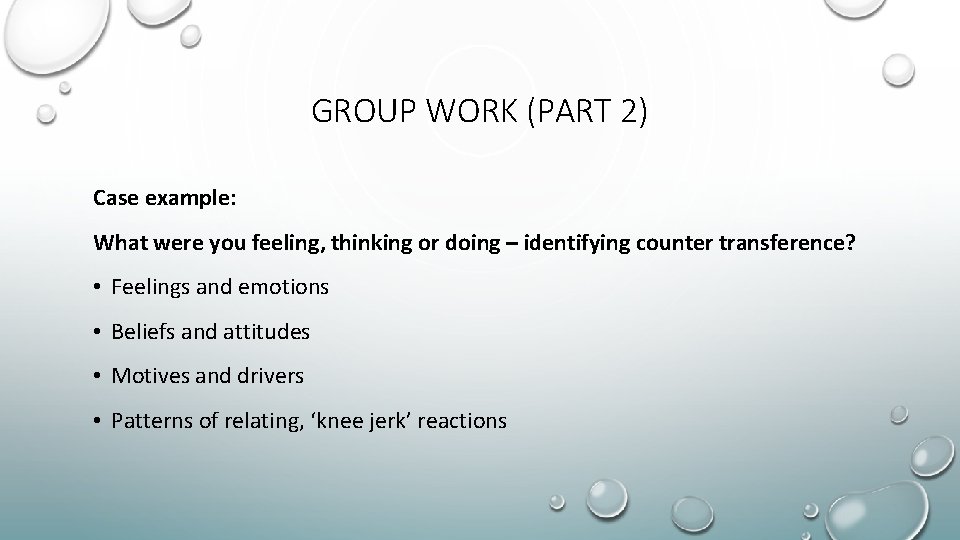 GROUP WORK (PART 2)

Case example:

What were you feeling, thinking or doing – identifying counter transference?

• Feelings and emotions

• Beliefs and attitudes

• Motives and drivers

• Patterns of relating, ‘knee jerk’ reactions